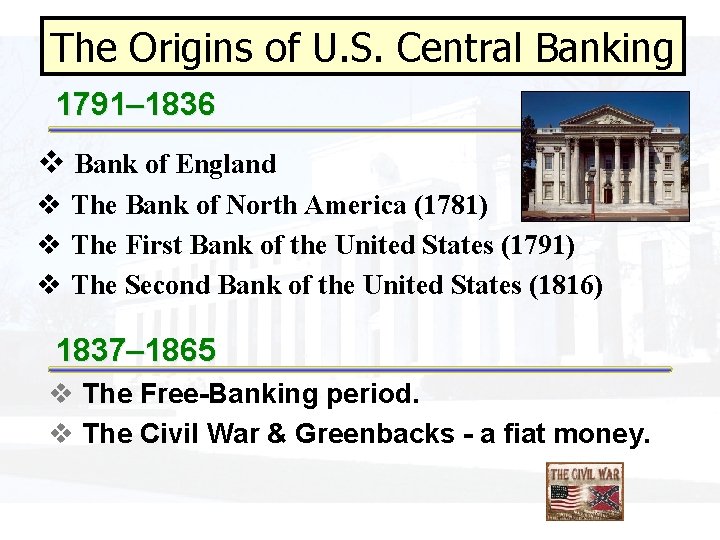 The Origins of U.S. Central Banking

1791–1836

❖ Bank of England
❖ The Bank of North America (1781)
❖ The First Bank of the United States (1791)
❖ The Second Bank of the United States (1816)

1837–1865

❖ The Free-Banking period.
❖ The Civil War & Greenbacks - a fiat money.

THE CIVIL WAR